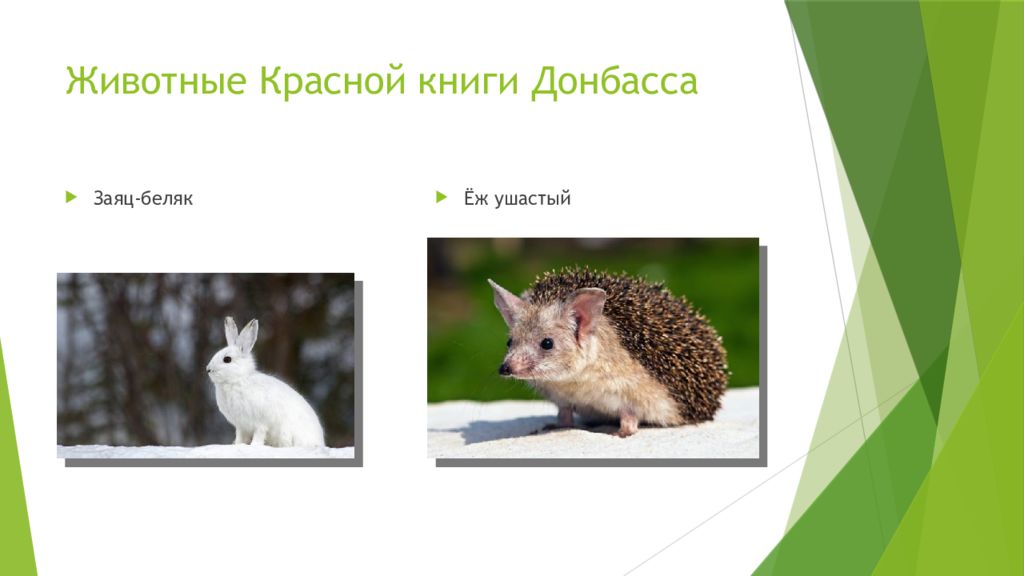 Животные Красной книги Донбасса

Заяц-беляк

Ёж ушастый